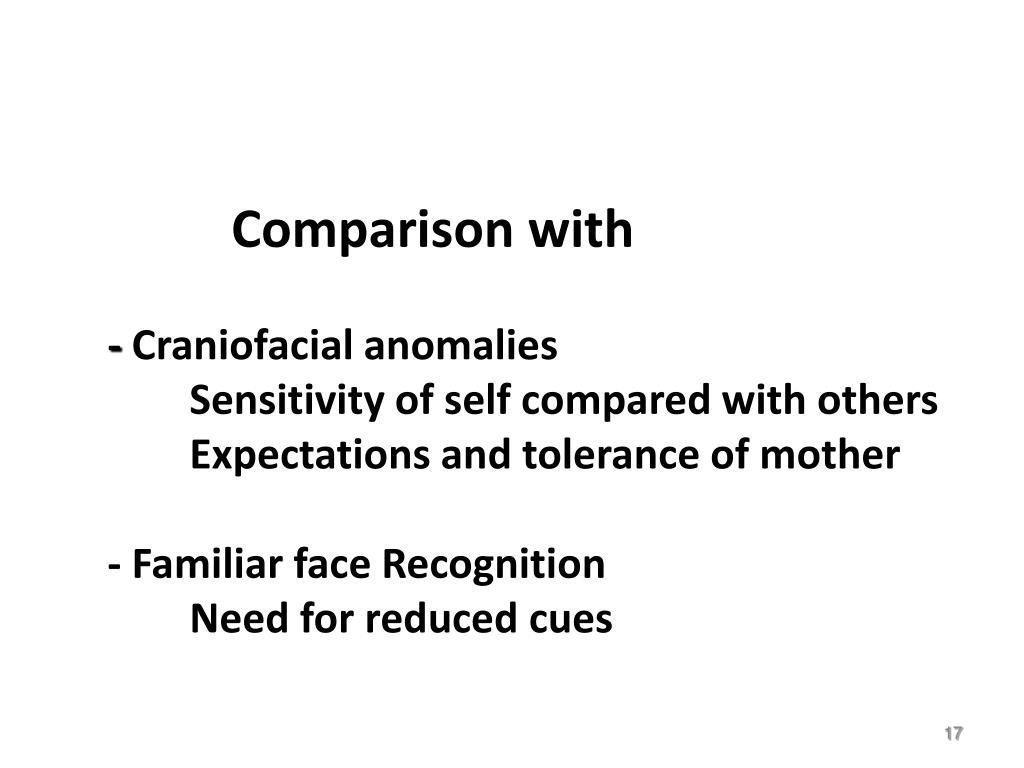 Comparison with

- Craniofacial anomalies
Sensitivity of self compared with others
Expectations and tolerance of mother

- Familiar face Recognition
Need for reduced cues

17